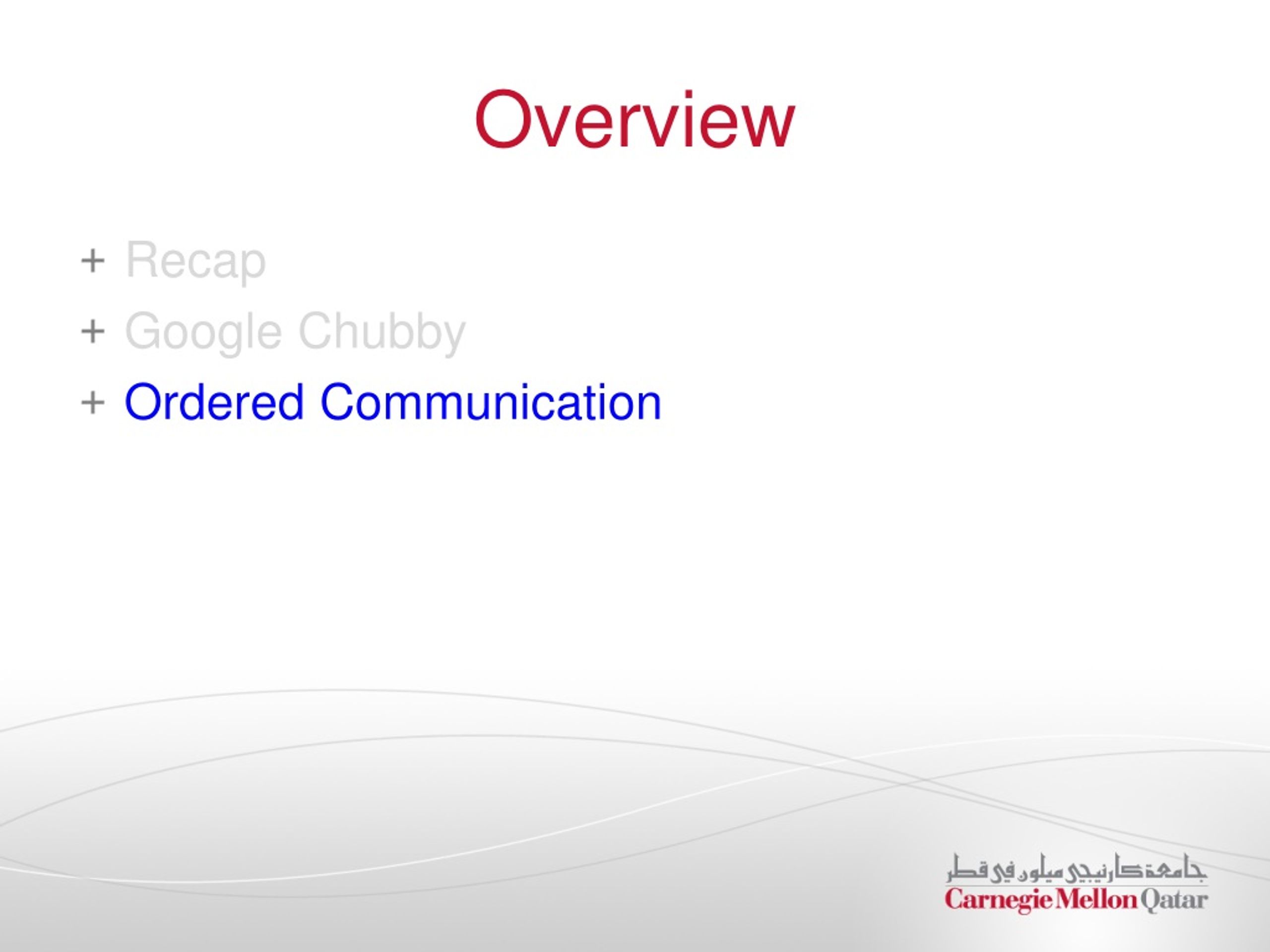 Overview

+ Recap
+ Google Chubby
+ Ordered Communication

جامعة كارنيجي ميلون في قطر
Carnegie Mellon Qatar